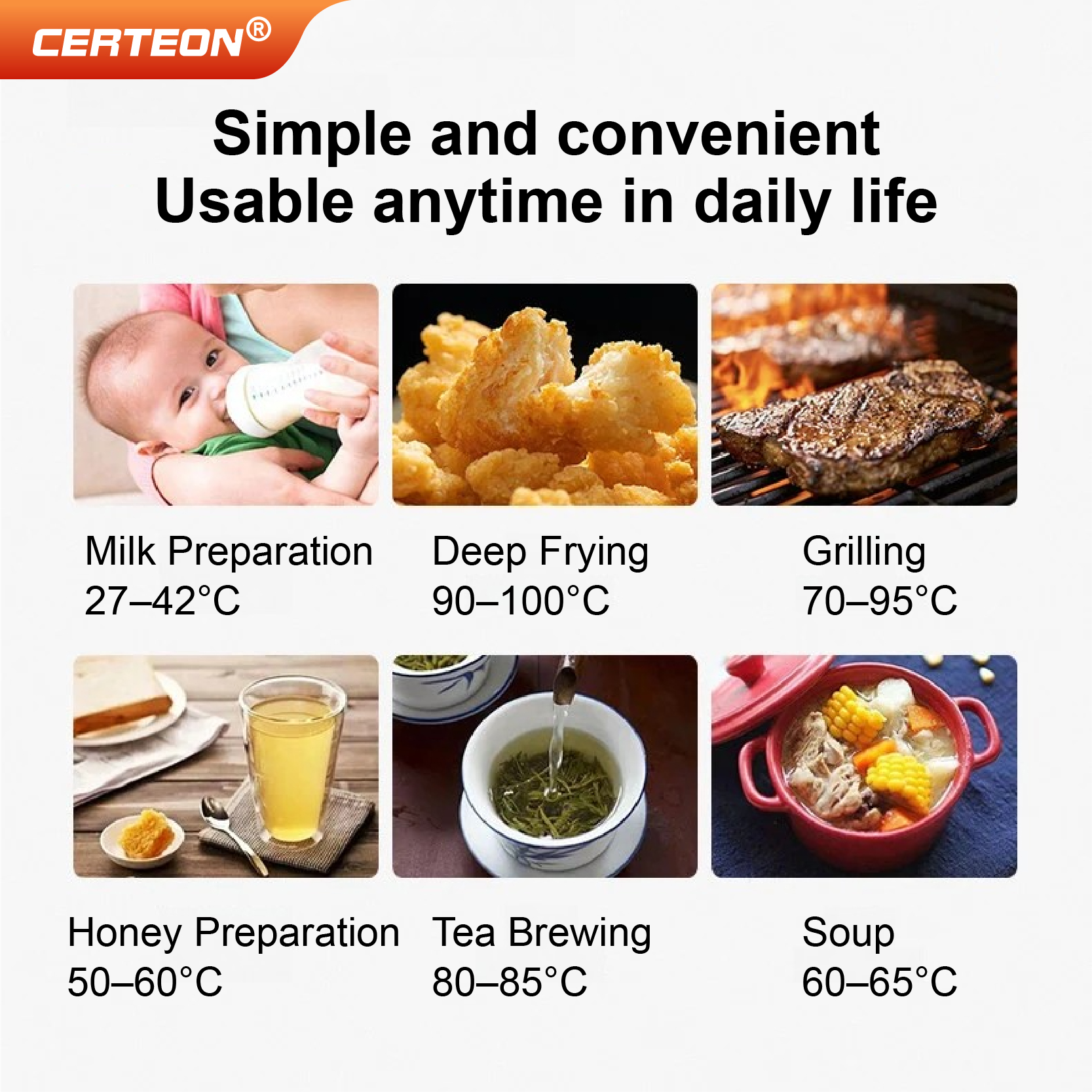 CERTEON®

Simple and convenient
Usable anytime in daily life

Milk Preparation
27–42°C

Deep Frying
90–100°C

Grilling
70–95°C

Honey Preparation
50–60°C

Tea Brewing
80–85°C

Soup
60–65°C